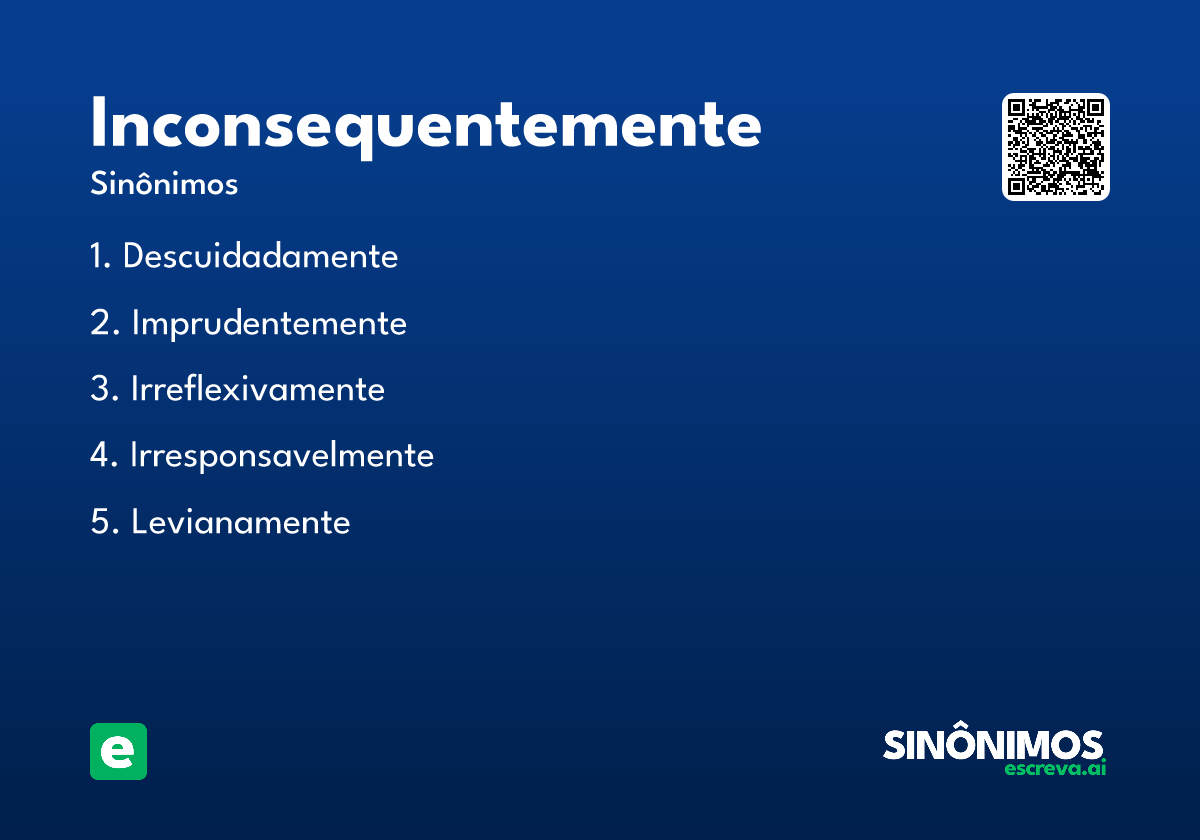 Inconsequentemente
Sinônimos

1. Descuidadamente
2. Imprudentemente
3. Irreflexivamente
4. Irresponsavelmente
5. Levianamente

e

SINÔNIMOS
escreva.ai